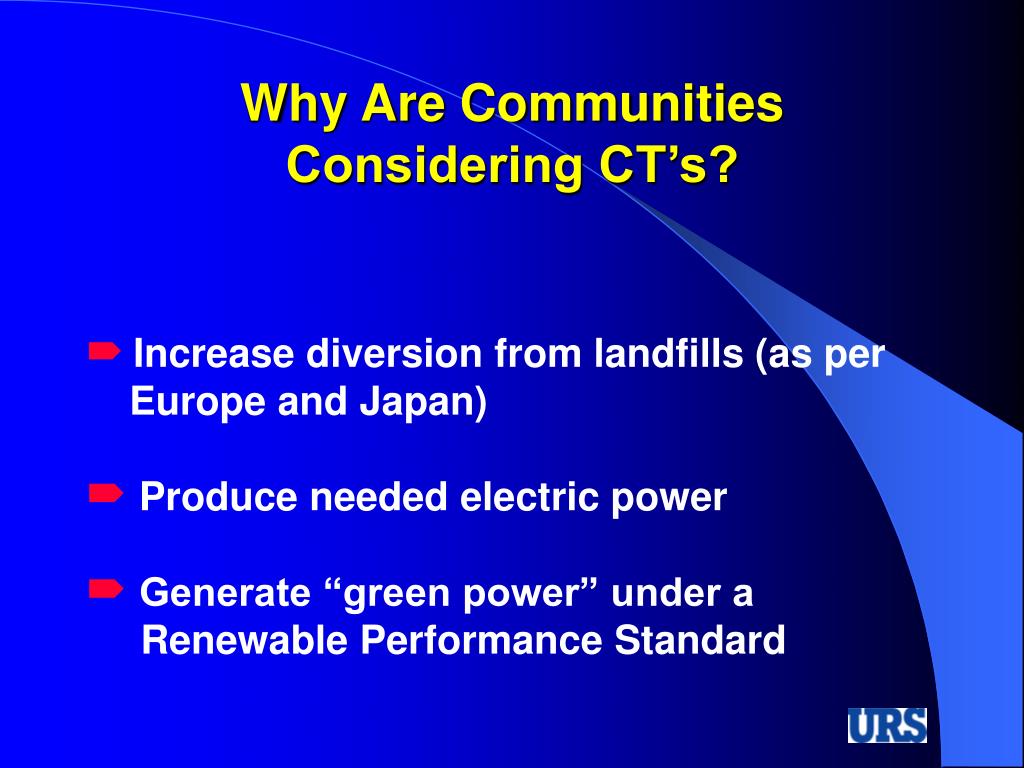 Why Are Communities Considering CT’s?

Increase diversion from landfills (as per Europe and Japan)

Produce needed electric power

Generate “green power” under a Renewable Performance Standard

URS